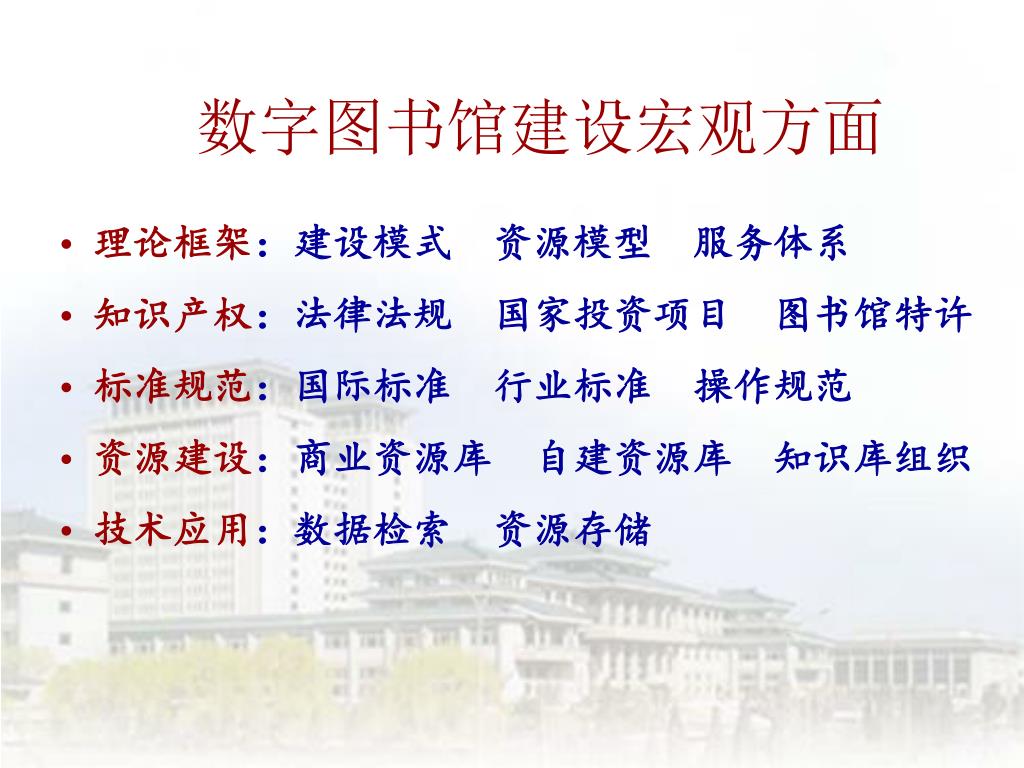 数字图书馆建设宏观方面

• 理论框架：建设模式　资源模型　服务体系
• 知识产权：法律法规　国家投资项目　图书馆特许
• 标准规范：国际标准　行业标准　操作规范
• 资源建设：商业资源库　自建资源库　知识库组织
• 技术应用：数据检索　资源存储